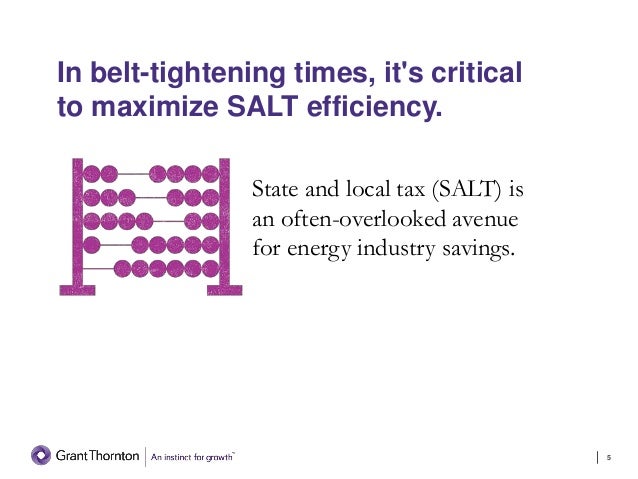 In belt-tightening times, it's critical to maximize SALT efficiency.

State and local tax (SALT) is an often-overlooked avenue for energy industry savings.

Grant Thornton | An instinct for growth™

5